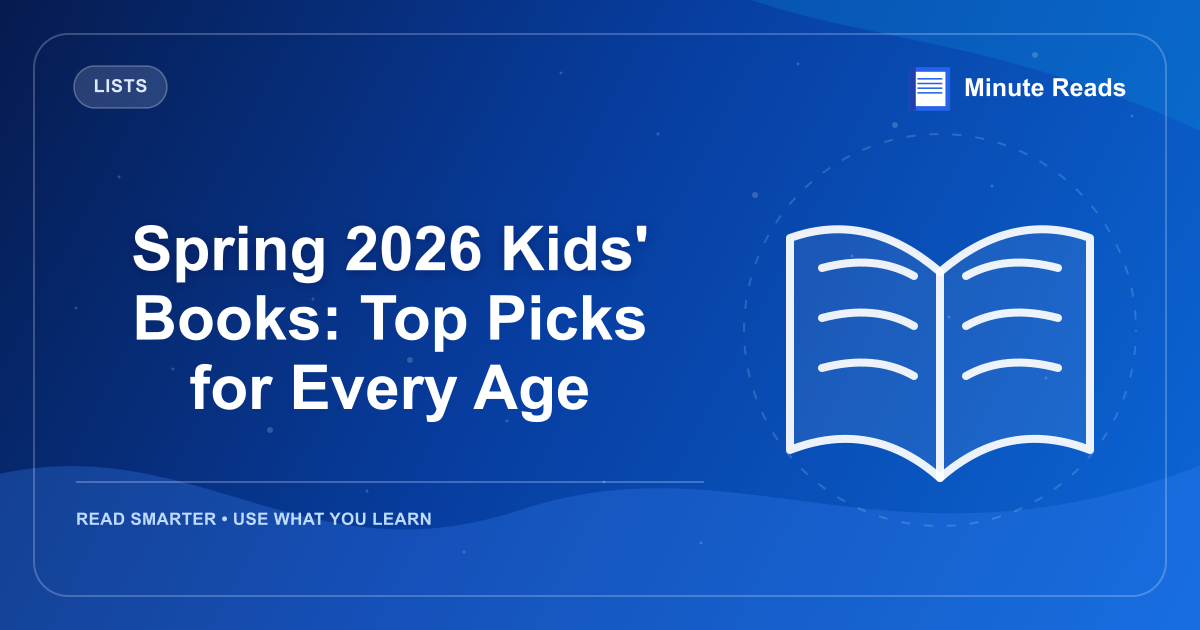 LISTS

Minute Reads

Spring 2026 Kids' Books: Top Picks for Every Age

READ SMARTER • USE WHAT YOU LEARN